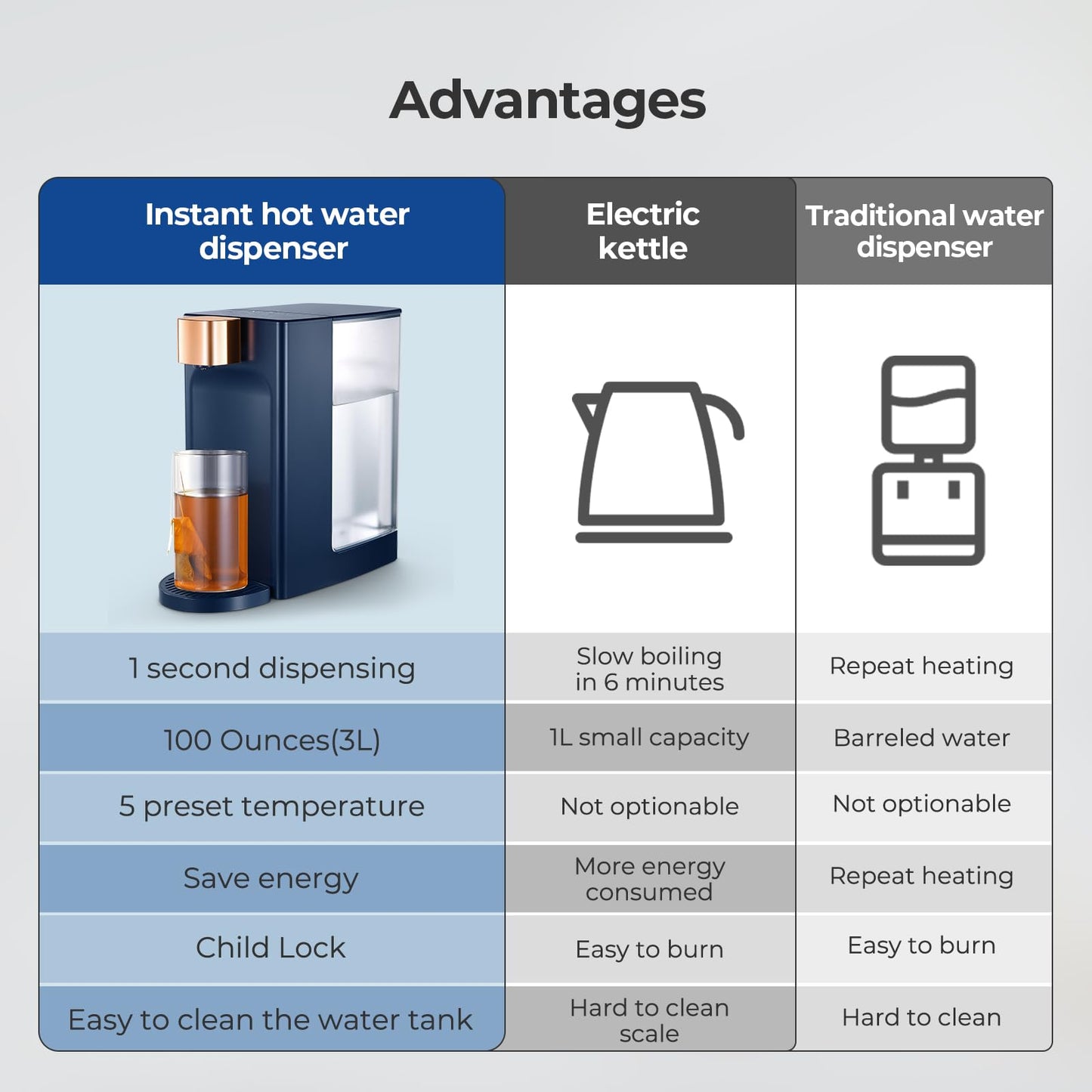 Advantages

| Instant hot water dispenser | Electric kettle | Traditional water dispenser |
|---|---|---|
| 1 second dispensing | Slow boiling in 6 minutes | Repeat heating |
| 100 Ounces(3L) | 1L small capacity | Barreled water |
| 5 preset temperature | Not optionable | Not optionable |
| Save energy | More energy consumed | Repeat heating |
| Child Lock | Easy to burn | Easy to burn |
| Easy to clean the water tank | Hard to clean scale | Hard to clean |